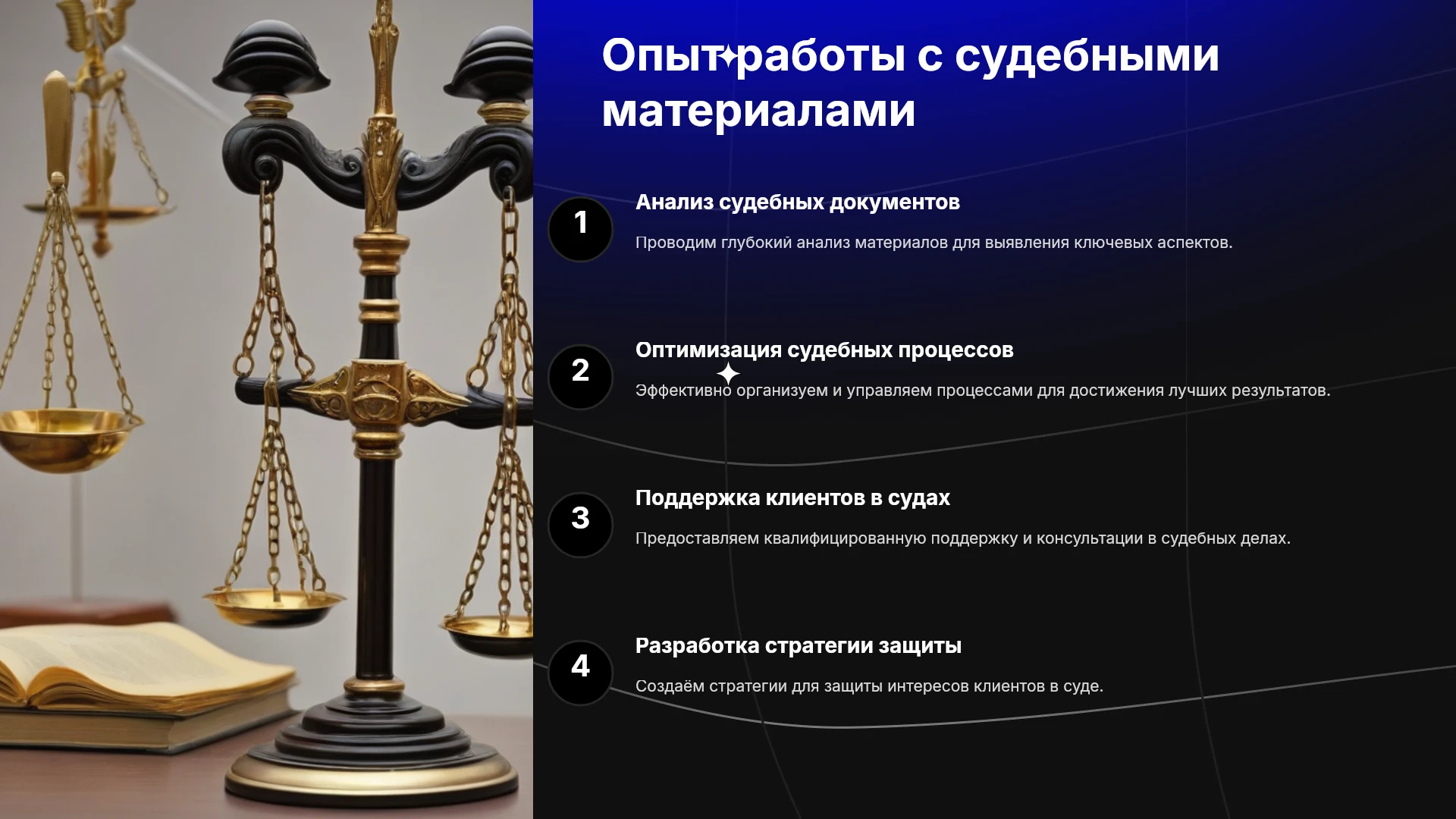 Опыт работы с судебными материалами

1

Анализ судебных документов

Проводим глубокий анализ материалов для выявления ключевых аспектов.

2

Оптимизация судебных процессов

Эффективно организуем и управляем процессами для достижения лучших результатов.

3

Поддержка клиентов в судах

Предоставляем квалифицированную поддержку и консультации в судебных делах.

4

Разработка стратегии защиты

Создаём стратегии для защиты интересов клиентов в суде.